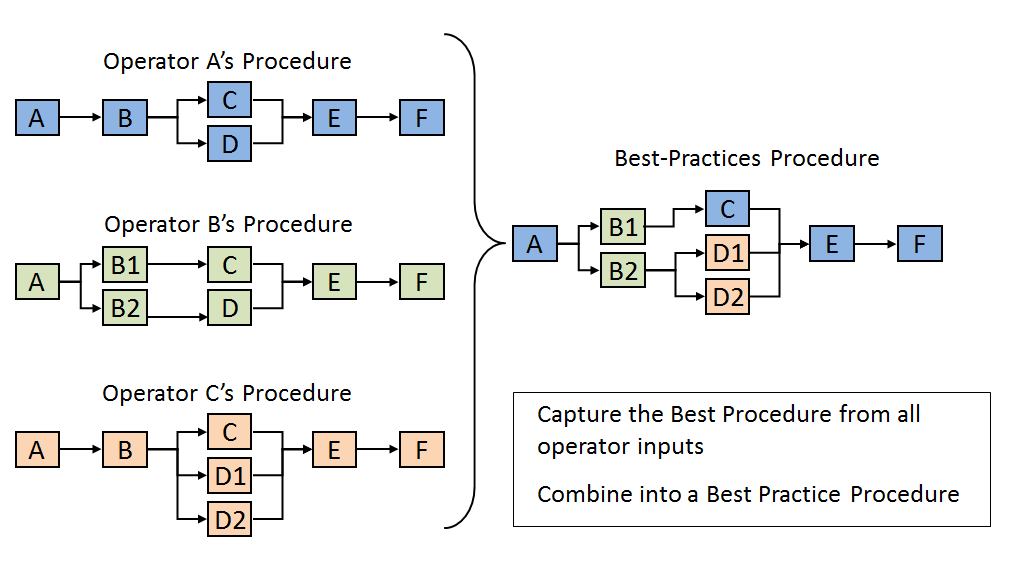 Operator A's Procedure

A B C D E F

Operator B's Procedure

A B1 B2 C D E F

Operator C's Procedure

A B C D1 D2 E F

Best-Practices Procedure

A B1 B2 C D1 D2 E F

Capture the Best Procedure from all operator inputs

Combine into a Best Practice Procedure